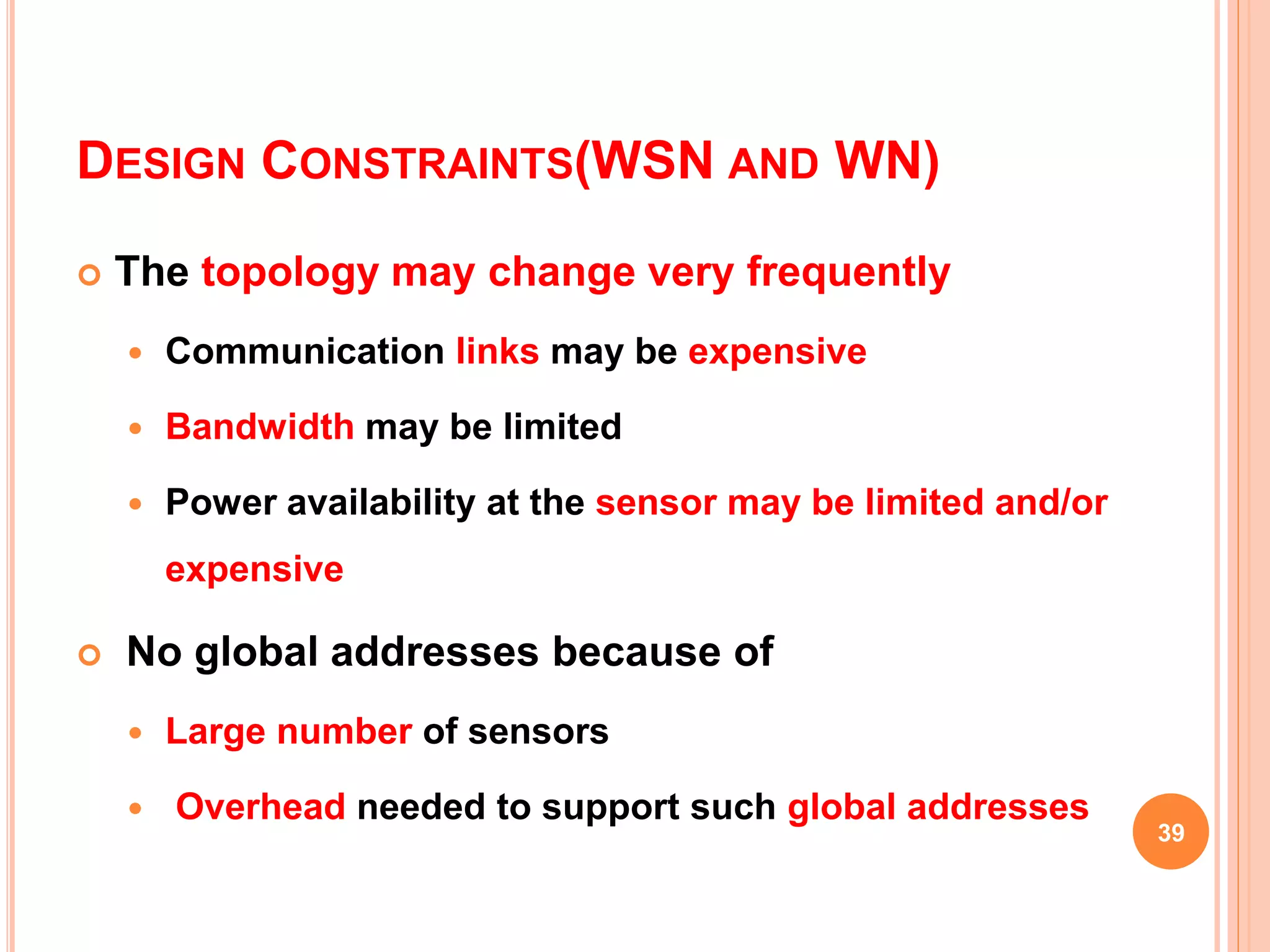 DESIGN CONSTRAINTS(WSN AND WN)

The topology may change very frequently

Communication links may be expensive

Bandwidth may be limited

Power availability at the sensor may be limited and/or expensive

No global addresses because of

Large number of sensors

Overhead needed to support such global addresses

39